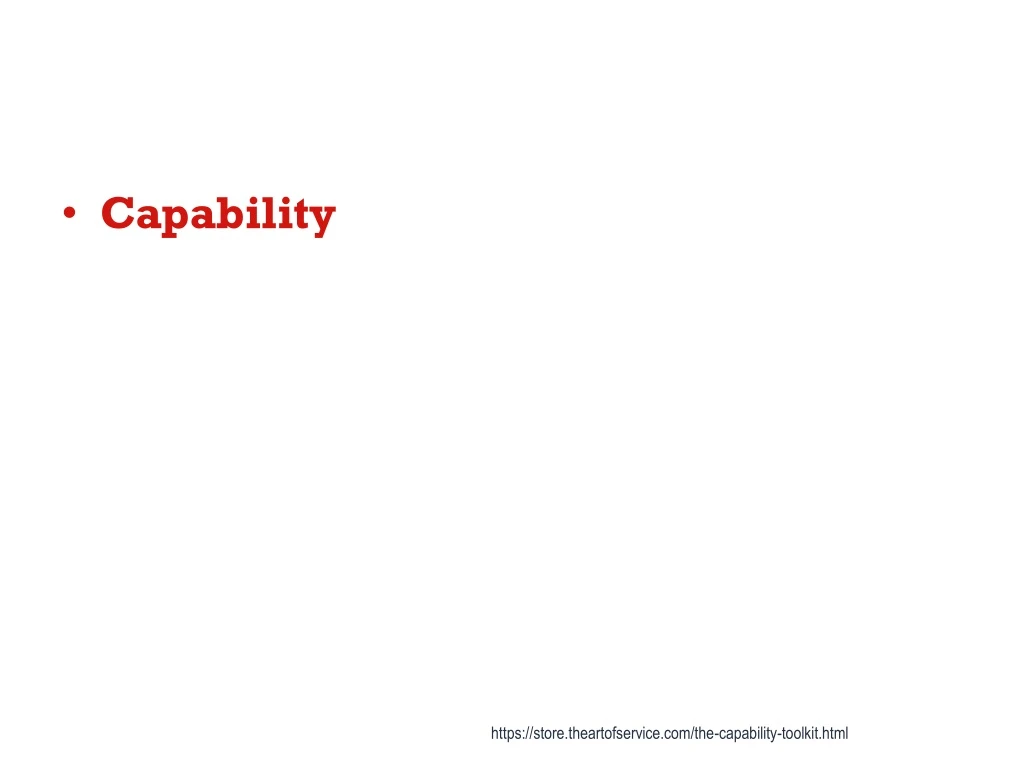 • Capability

https://store.theartofservice.com/the-capability-toolkit.html